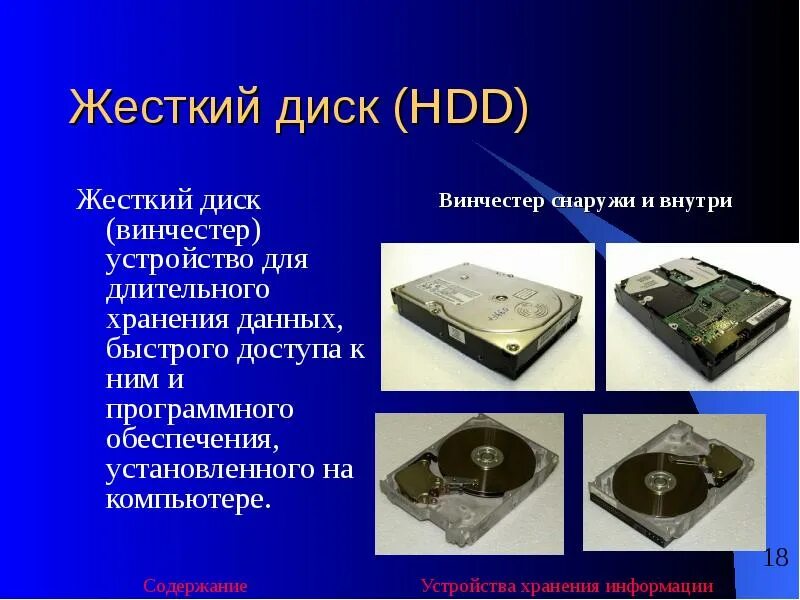 Жесткий диск (HDD)

Жесткий диск (винчестер) устройство для длительного хранения данных, быстрого доступа к ним и программного обеспечения, установленного на компьютере.

Винчестер снаружи и внутри

18

Содержание

Устройства хранения информации